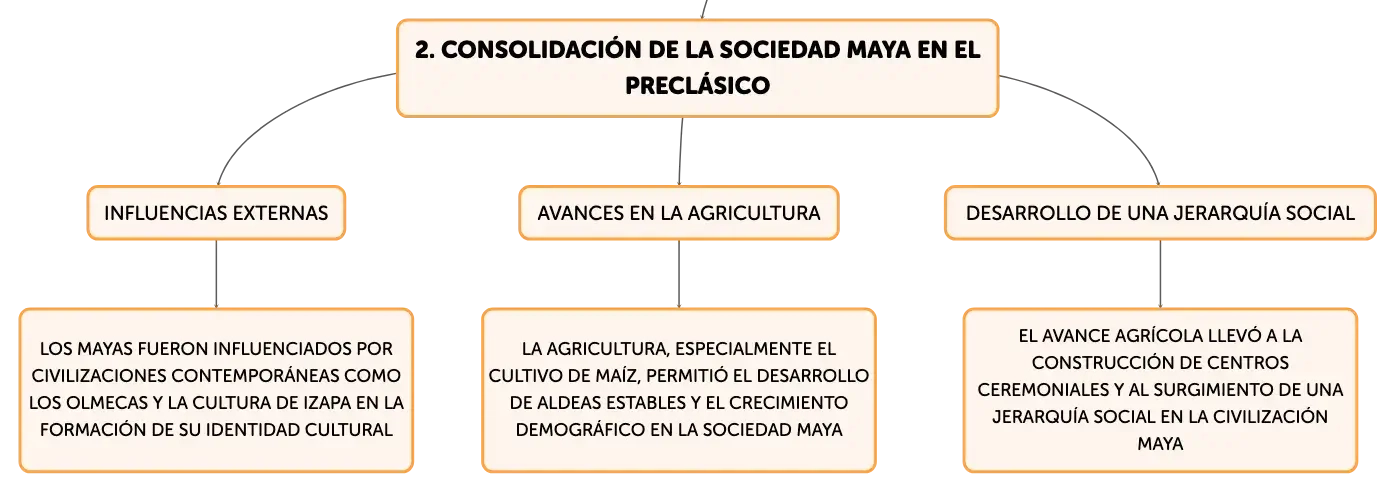 2. CONSOLIDACIÓN DE LA SOCIEDAD MAYA EN EL PRECLÁSICO

INFLUENCIAS EXTERNAS

LOS MAYAS FUERON INFLUENCIADOS POR CIVILIZACIONES CONTEMPORÁNEAS COMO LOS OLMECAS Y LA CULTURA DE IZAPA EN LA FORMACIÓN DE SU IDENTIDAD CULTURAL

AVANCES EN LA AGRICULTURA

LA AGRICULTURA, ESPECIALMENTE EL CULTIVO DE MAÍZ, PERMITIÓ EL DESARROLLO DE ALDEAS ESTABLES Y EL CRECIMIENTO DEMOGRÁFICO EN LA SOCIEDAD MAYA

DESARROLLO DE UNA JERARQUÍA SOCIAL

EL AVANCE AGRÍCOLA LLEVÓ A LA CONSTRUCCIÓN DE CENTROS CEREMONIALES Y AL SURGIMIENTO DE UNA JERARQUÍA SOCIAL EN LA CIVILIZACIÓN MAYA